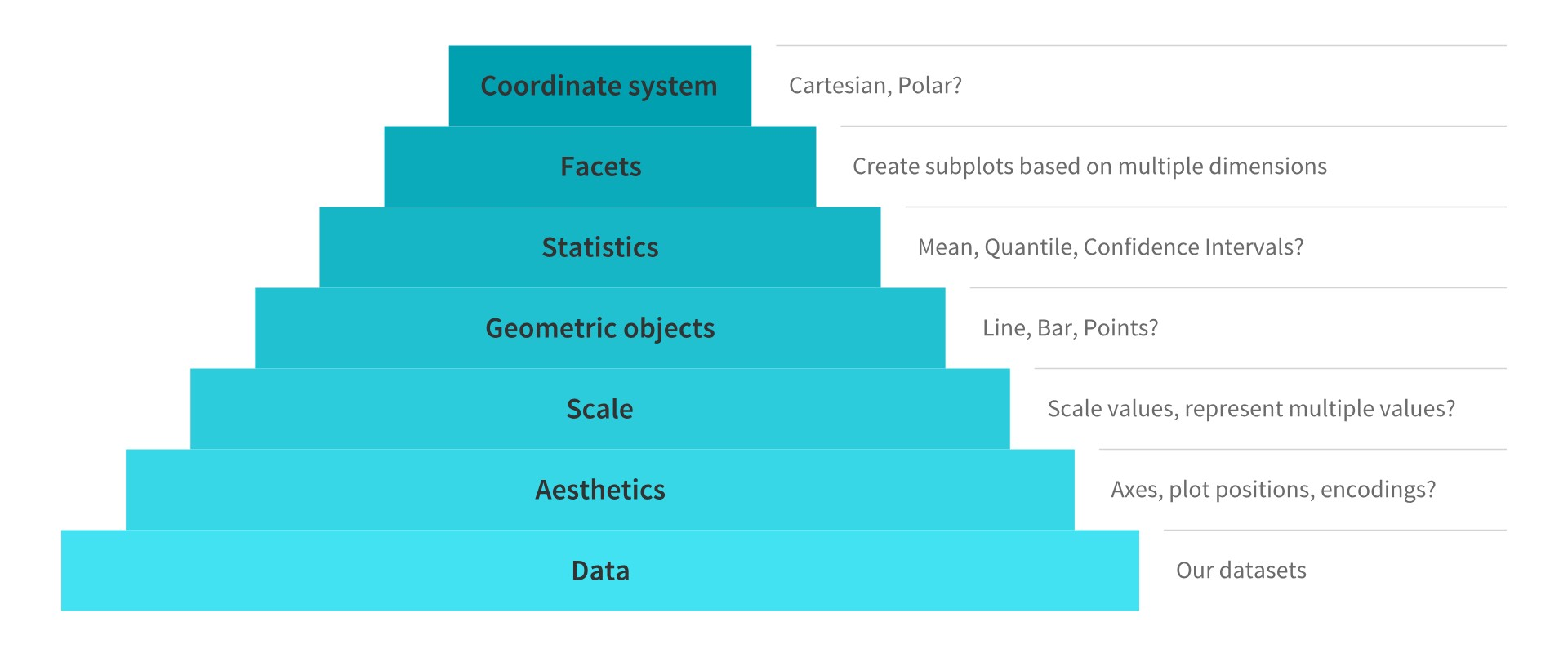 Coordinate system
Cartesian, Polar?

Facets
Create subplots based on multiple dimensions

Statistics
Mean, Quantile, Confidence Intervals?

Geometric objects
Line, Bar, Points?

Scale
Scale values, represent multiple values?

Aesthetics
Axes, plot positions, encodings?

Data
Our datasets